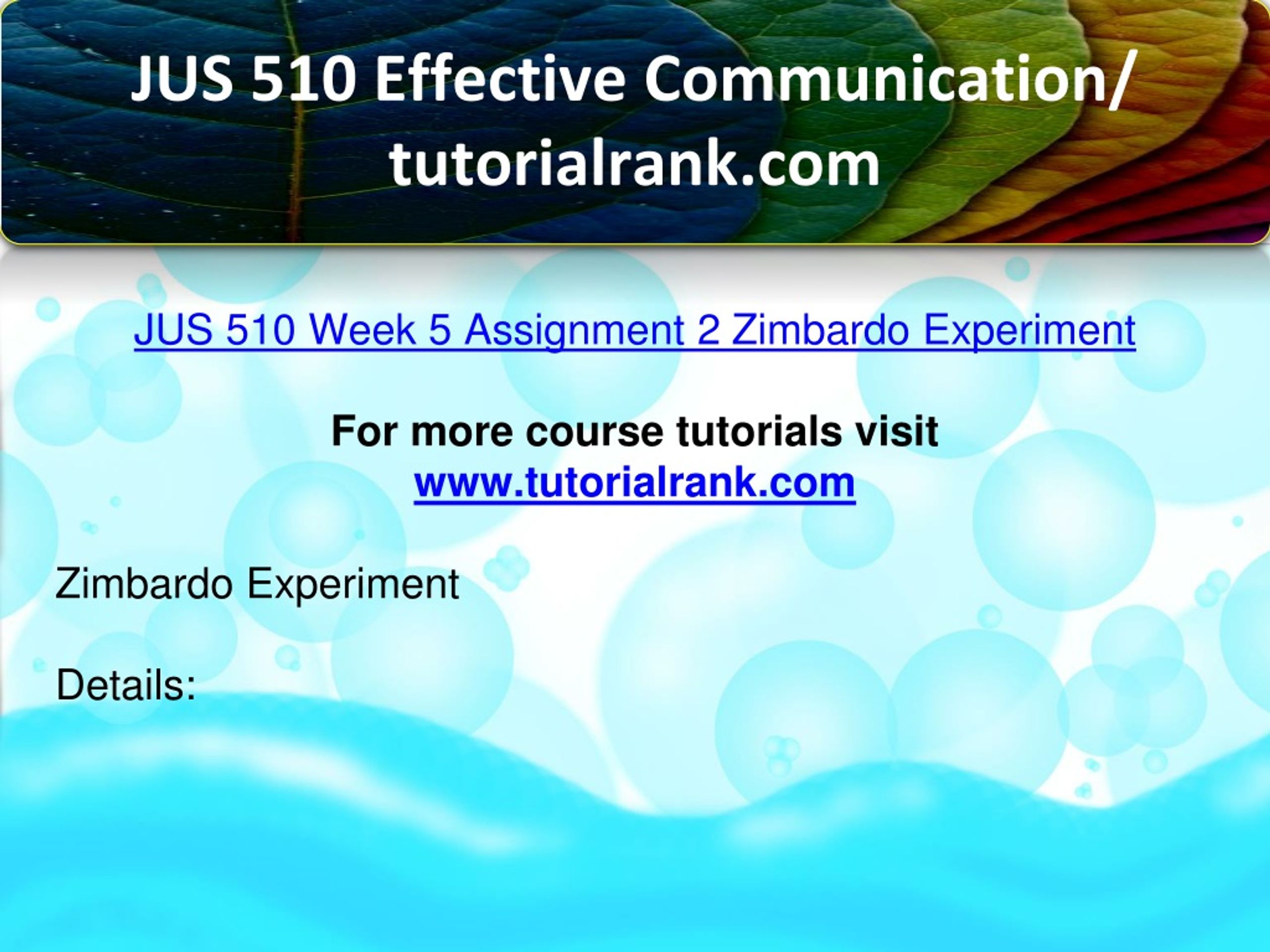 JUS 510 Effective Communication/ tutorialrank.com

JUS 510 Week 5 Assignment 2 Zimbardo Experiment

For more course tutorials visit
www.tutorialrank.com

Zimbardo Experiment

Details: